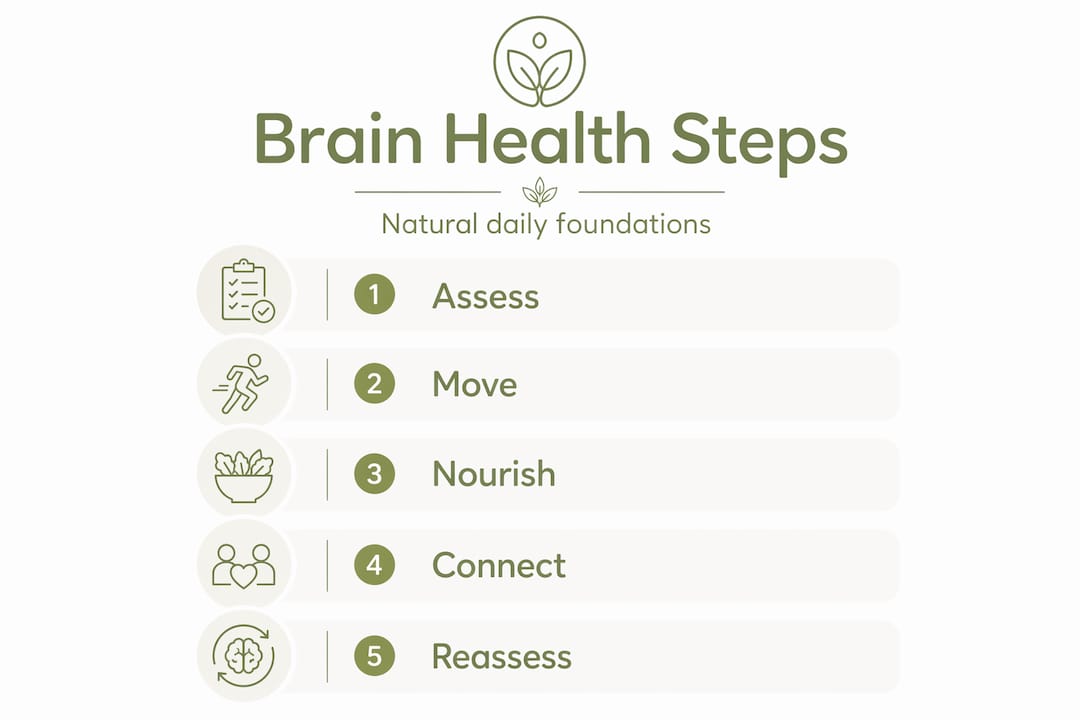 Brain Health Steps

Natural daily foundations

1 Assess

2 Move

3 Nourish

4 Connect

5 Reassess